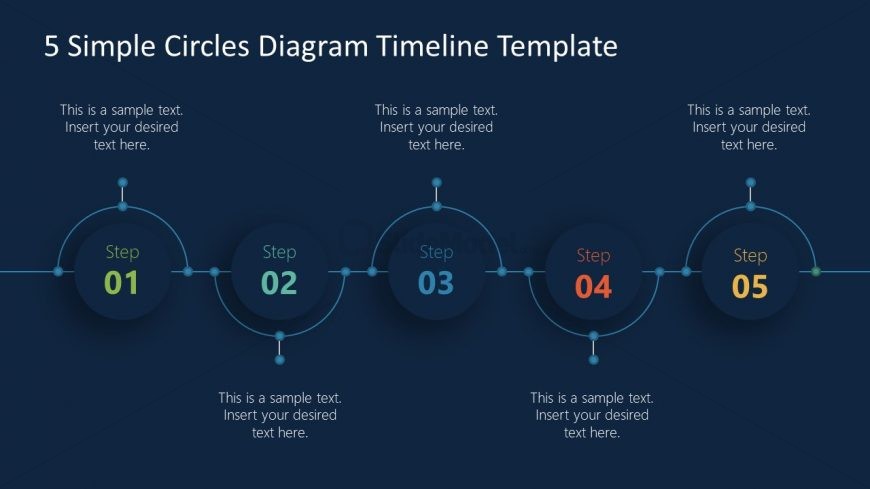 5 Simple Circles Diagram Timeline Template

This is a sample text. Insert your desired text here.

This is a sample text. Insert your desired text here.

This is a sample text. Insert your desired text here.

Step
01

Step
02

Step
03

Step
04

Step
05

This is a sample text. Insert your desired text here.

This is a sample text. Insert your desired text here.